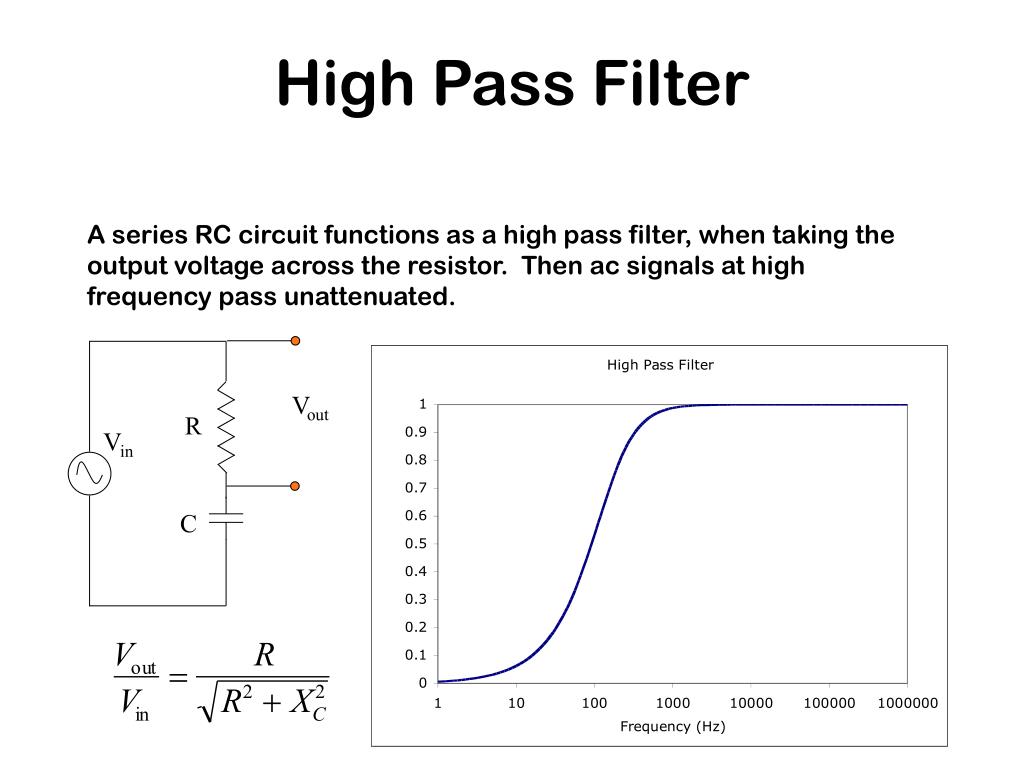 High Pass Filter

A series RC circuit functions as a high pass filter, when taking the output voltage across the resistor. Then ac signals at high frequency pass unattenuated.

$V_{in}$

R

$V_{out}$

C

$\frac{V_{out}}{V_{in}} = \frac{R}{\sqrt{R^2 + X_C^2}}$

High Pass Filter

1
0.9
0.8
0.7
0.6
0.5
0.4
0.3
0.2
0.1
0

1 10 100 1000 10000 100000 1000000

Frequency (Hz)